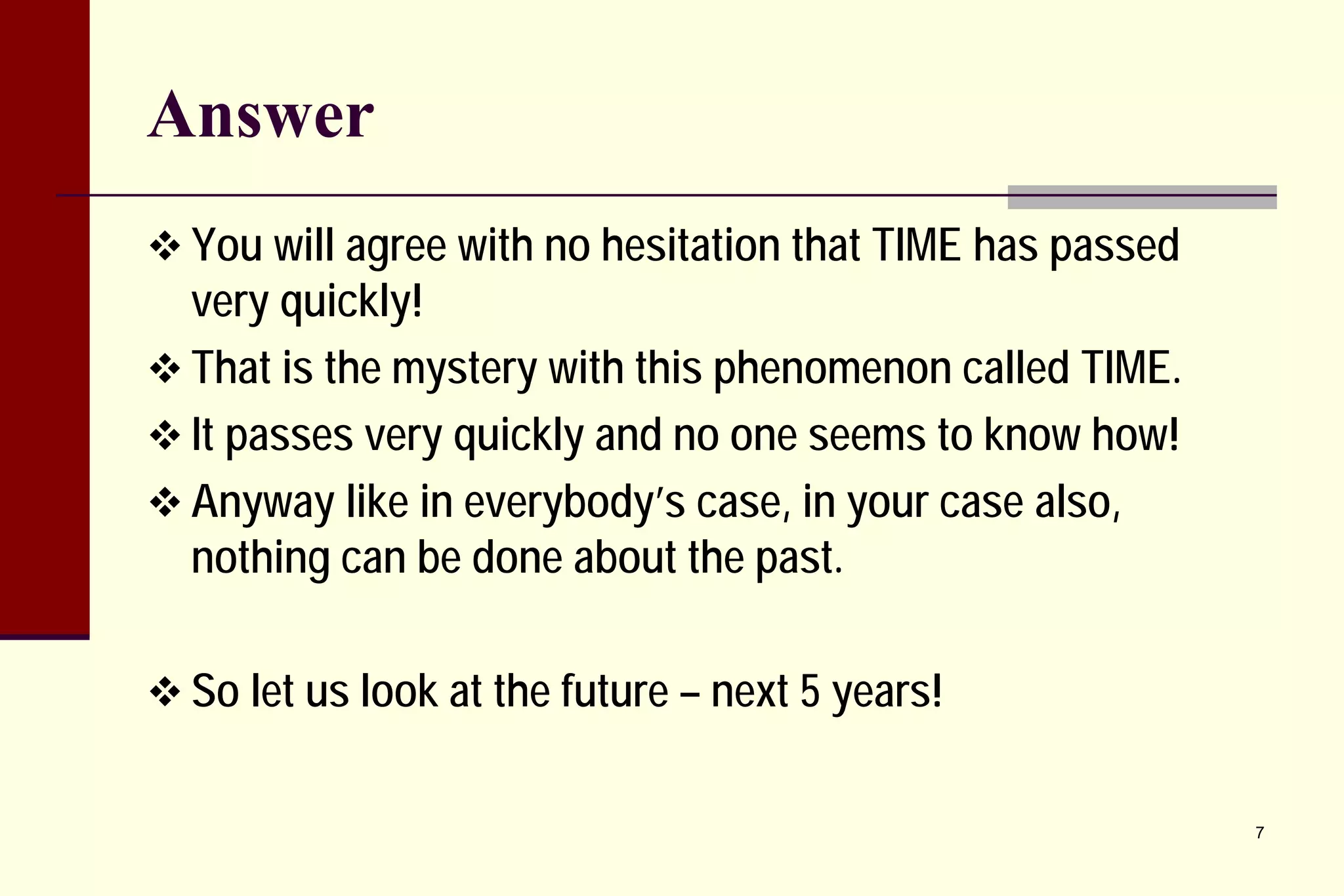 Answer

❖ You will agree with no hesitation that TIME has passed very quickly!

❖ That is the mystery with this phenomenon called TIME.

❖ It passes very quickly and no one seems to know how!

❖ Anyway like in everybody's case, in your case also, nothing can be done about the past.

❖ So let us look at the future – next 5 years!

7